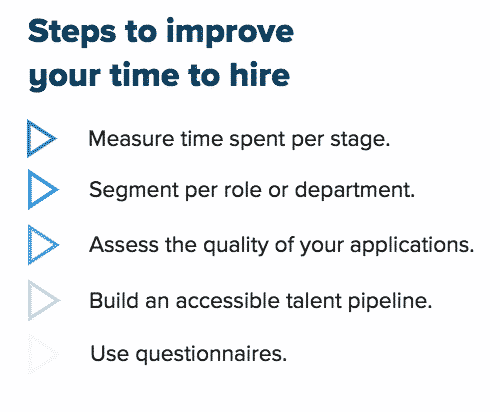 Steps to improve your time to hire

Measure time spent per stage.

Segment per role or department.

Assess the quality of your applications.

Build an accessible talent pipeline.

Use questionnaires.